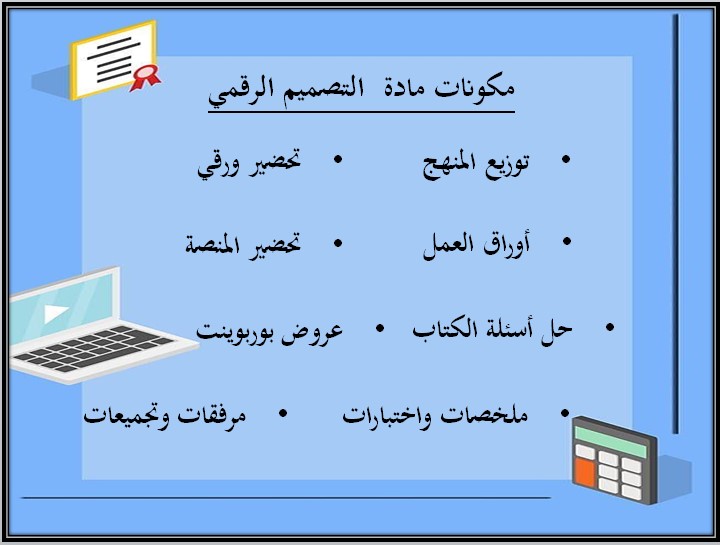 مكونات مادة التصميم الرقمي

• توزيع المنهج • تحضير ورقي

• أوراق العمل • تحضير المنصة

• حل أسئلة الكتاب • عروض بوربوينت

• ملخصات واختبارات • مرفقات وتجميعات